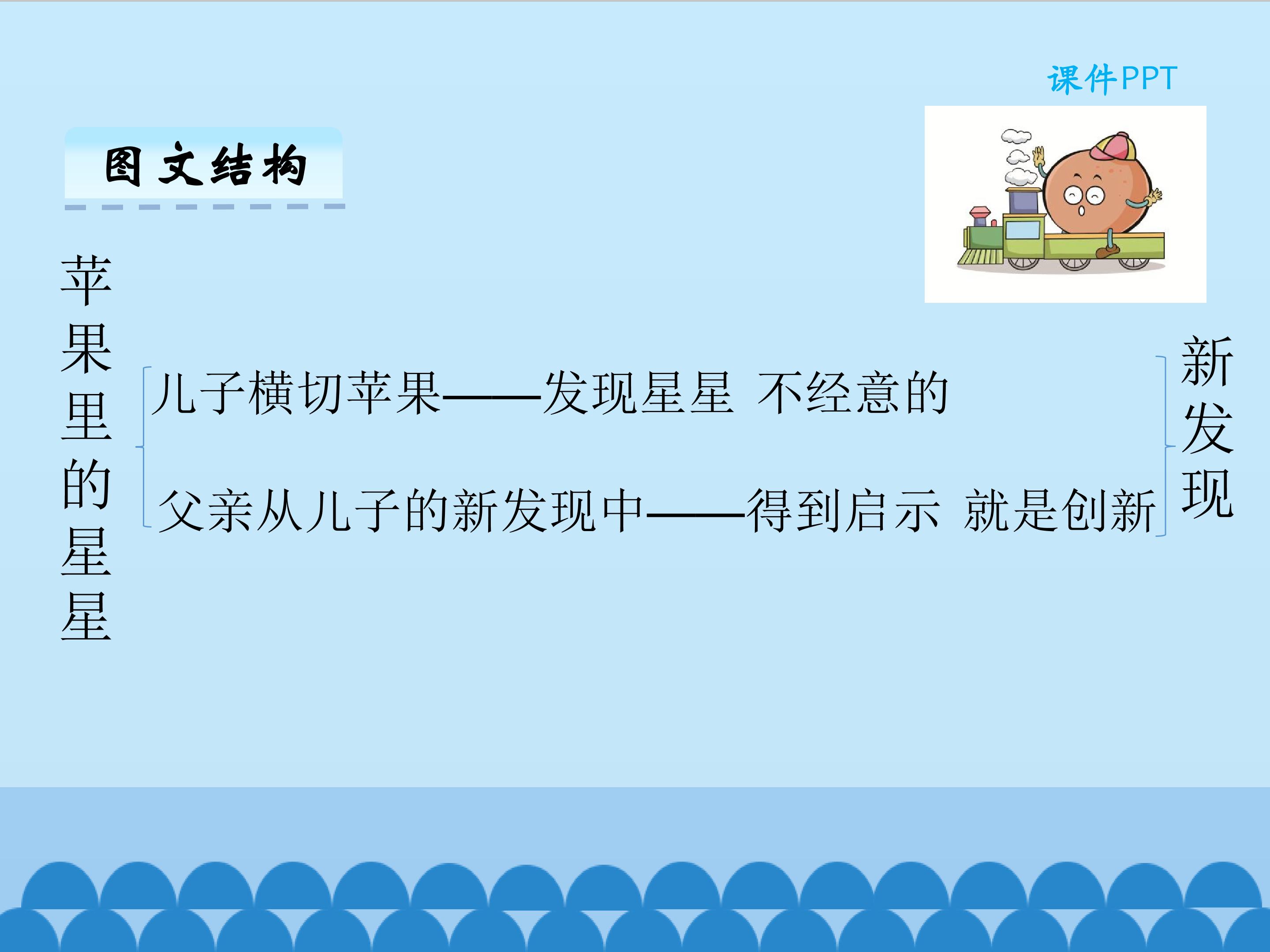 课件PPT

图文结构

苹果里的星星

儿子横切苹果——发现星星 不经意的

父亲从儿子的新发现中——得到启示 就是创新

新发现